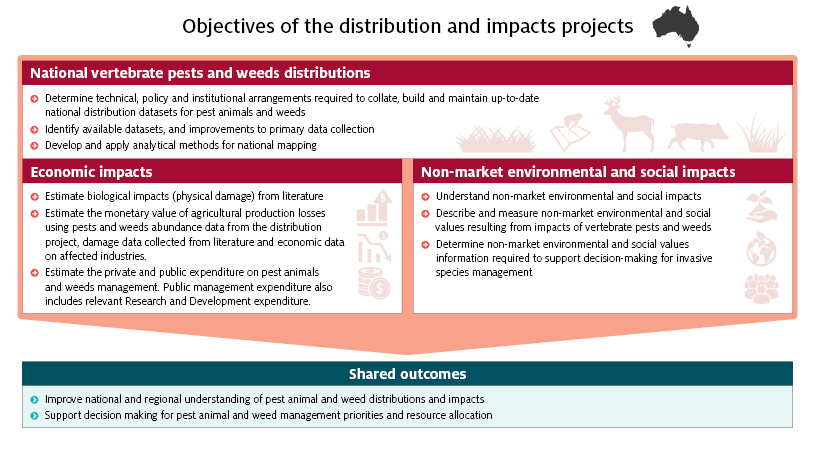 Objectives of the distribution and impacts projects

National vertebrate pests and weeds distributions

Determine technical, policy and institutional arrangements required to collate, build and maintain up-to-date national distribution datasets for pest animals and weeds

Identify available datasets, and improvements to primary data collection

Develop and apply analytical methods for national mapping

Economic impacts

Estimate biological impacts (physical damage) from literature

Estimate the monetary value of agricultural production losses using pests and weeds abundance data from the distribution project, damage data collected from literature and economic data on affected industries.

Estimate the private and public expenditure on pest animals and weeds management. Public management expenditure also includes relevant Research and Development expenditure.

Non-market environmental and social impacts

Understand non-market environmental and social impacts

Describe and measure non-market environmental and social values resulting from impacts of vertebrate pests and weeds

Determine non-market environmental and social values information required to support decision-making for invasive species management

Shared outcomes

Improve national and regional understanding of pest animal and weed distributions and impacts

Support decision making for pest animal and weed management priorities and resource allocation